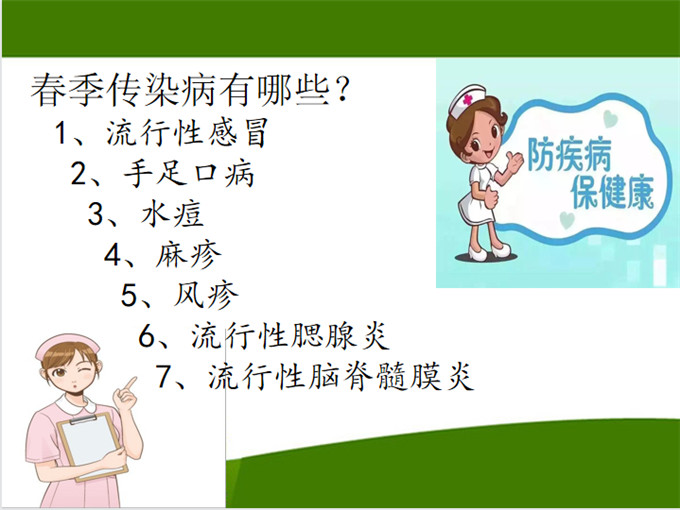 春季传染病有哪些？

1、流行性感冒

2、手足口病

3、水痘

4、麻疹

5、风疹

6、流行性腮腺炎

7、流行性脑脊髓膜炎

防疾病
保健康